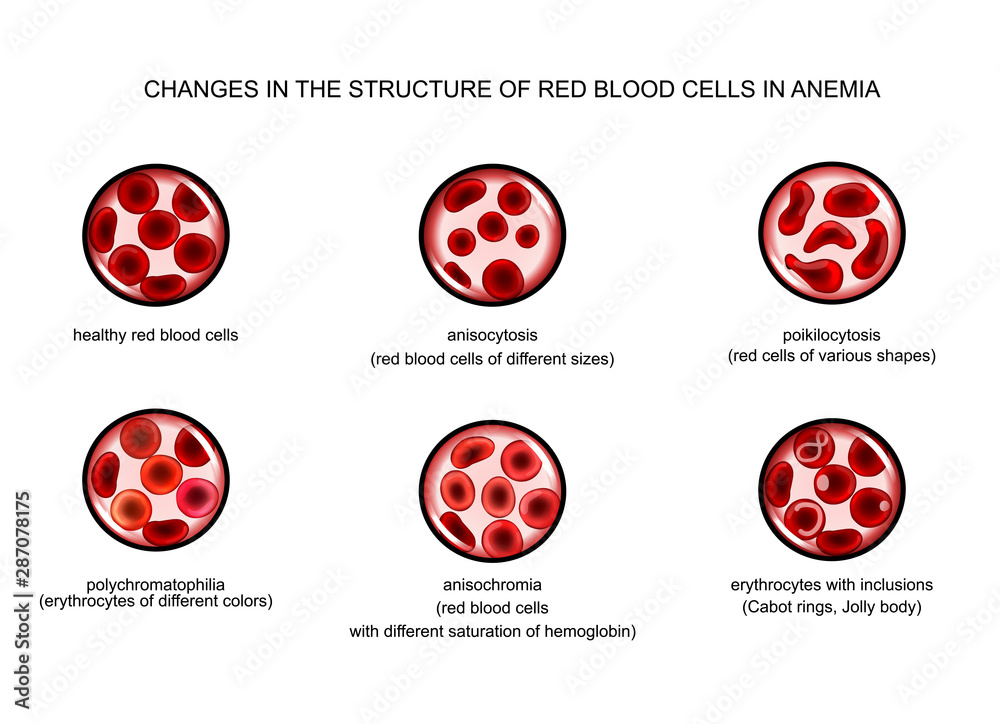 CHANGES IN THE STRUCTURE OF RED BLOOD CELLS IN ANEMIA

healthy red blood cells

anisocytosis
(red blood cells of different sizes)

poikilocytosis
(red cells of various shapes)

polychromatophilia
(erythrocytes of different colors)

anisochromia
(red blood cells
with different saturation of hemoglobin)

erythrocytes with inclusions
(Cabot rings, Jolly body)

Adobe Stock | #287078175